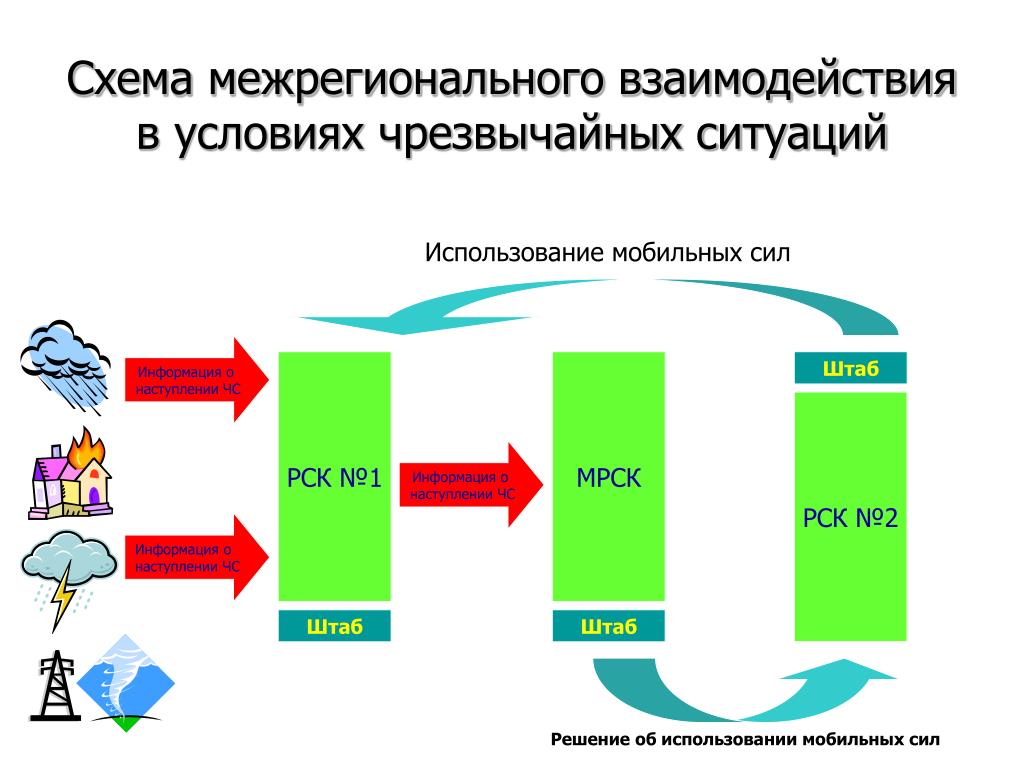 Схема межрегионального взаимодействия в условиях чрезвычайных ситуаций

Использование мобильных сил

Информация о наступлении ЧС

Информация о наступлении ЧС

РСК №1

Штаб

Информация о наступлении ЧС

МРСК

Штаб

Штаб

РСК №2

Решение об использовании мобильных сил